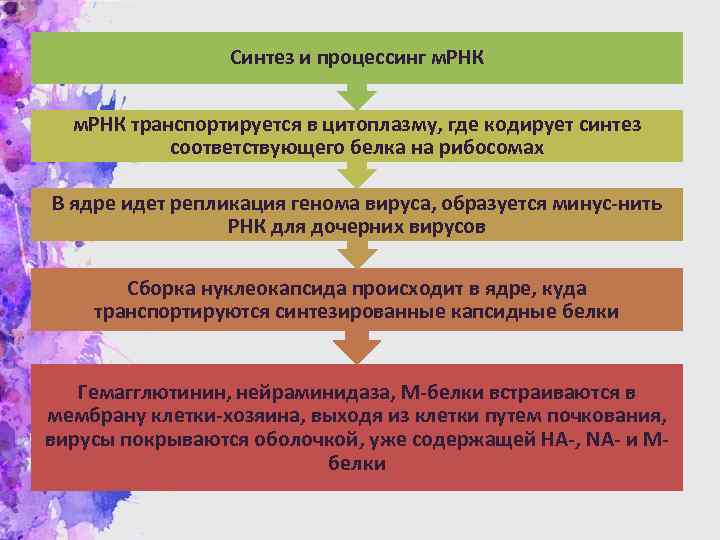 Синтез и процессинг мРНК

мРНК транспортируется в цитоплазму, где кодирует синтез соответствующего белка на рибосомах

В ядре идет репликация генома вируса, образуется минус-нить РНК для дочерних вирусов

Сборка нуклеокапсида происходит в ядре, куда транспортируются синтезированные капсидные белки

Гемагглютинин, нейраминидаза, М-белки встраиваются в мембрану клетки-хозяина, выходя из клетки путем почкования, вирусы покрываются оболочкой, уже содержащей НА-, NA- и М-белки